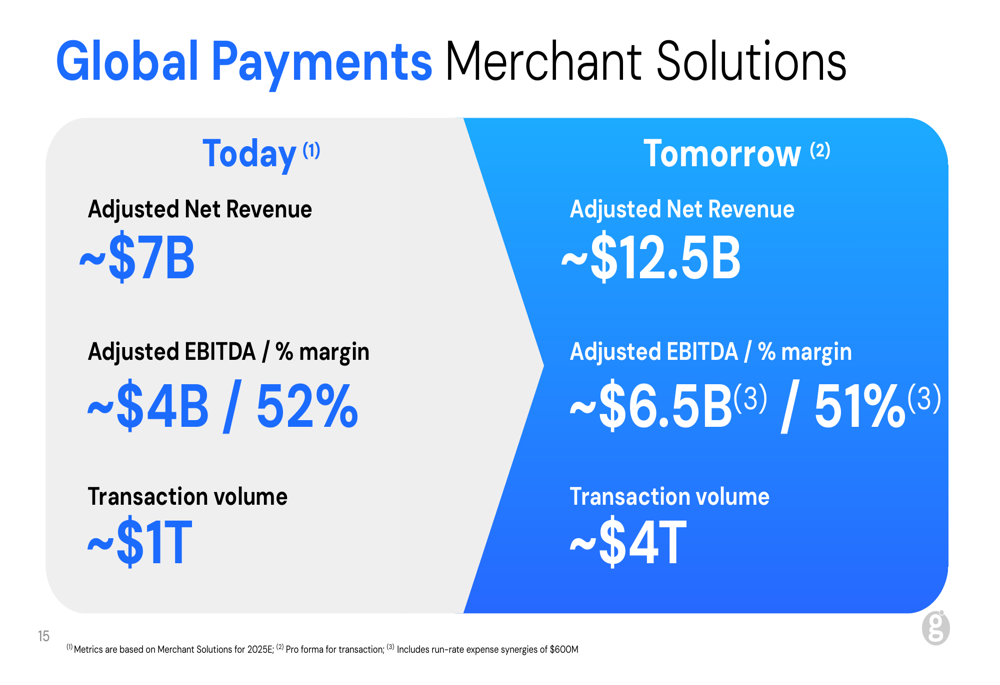 Global Payments Merchant Solutions

Today $^{(1)}$

Adjusted Net Revenue
~$7B

Adjusted EBITDA / % margin
~$4B / 52%

Transaction volume
~$1T

Tomorrow $^{(2)}$

Adjusted Net Revenue
~$12.5B

Adjusted EBITDA / % margin
~$6.5B$^{(3)}$ / 51%$^{(3)}$

Transaction volume
~$4T

15

$^{(1)}$ Metrics are based on Merchant Solutions for 2025E; $^{(2)}$ Pro forma for transaction; $^{(3)}$ Includes run-rate expense synergies of $600M

g